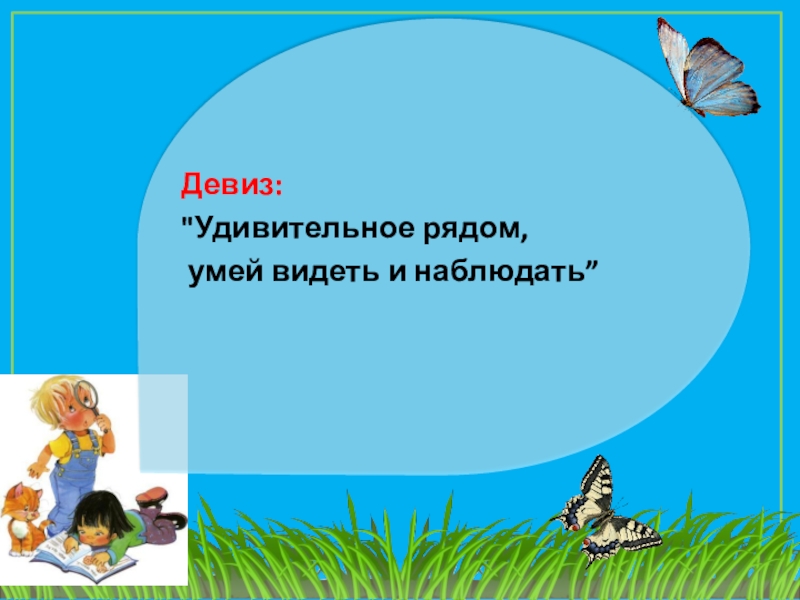 Девиз:
"Удивительное рядом,
умей видеть и наблюдать”